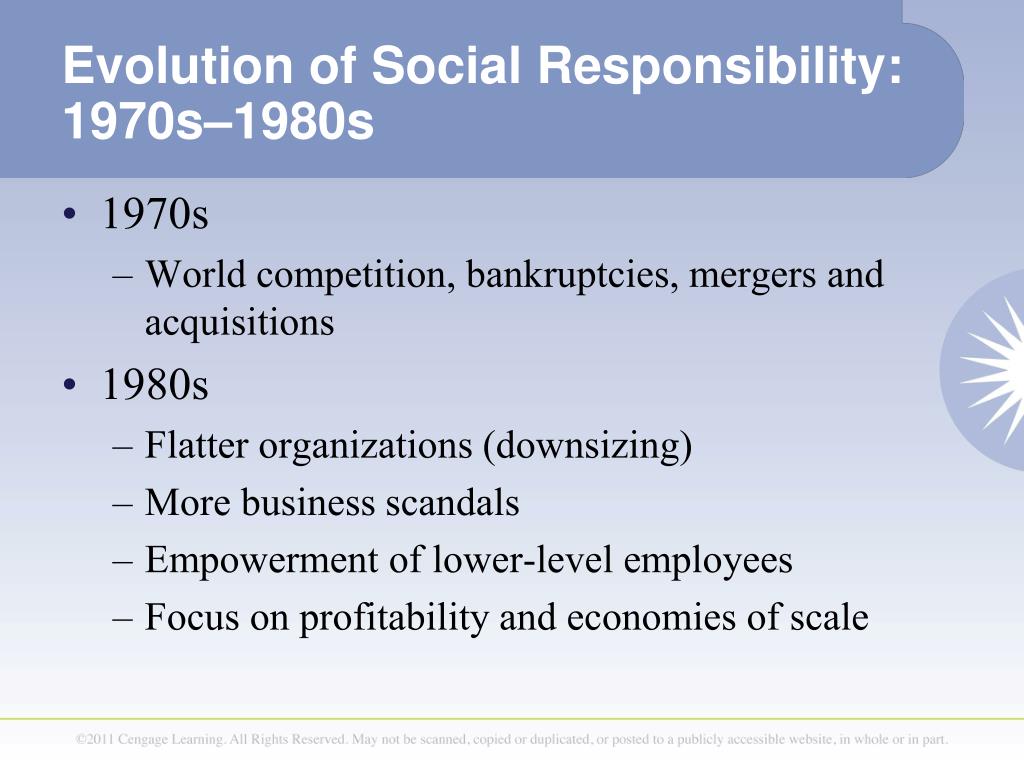 Evolution of Social Responsibility: 1970s–1980s

• 1970s
– World competition, bankruptcies, mergers and acquisitions
• 1980s
– Flatter organizations (downsizing)
– More business scandals
– Empowerment of lower-level employees
– Focus on profitability and economies of scale

©2011 Cengage Learning. All Rights Reserved. May not be scanned, copied or duplicated, or posted to a publicly accessible website, in whole or in part.